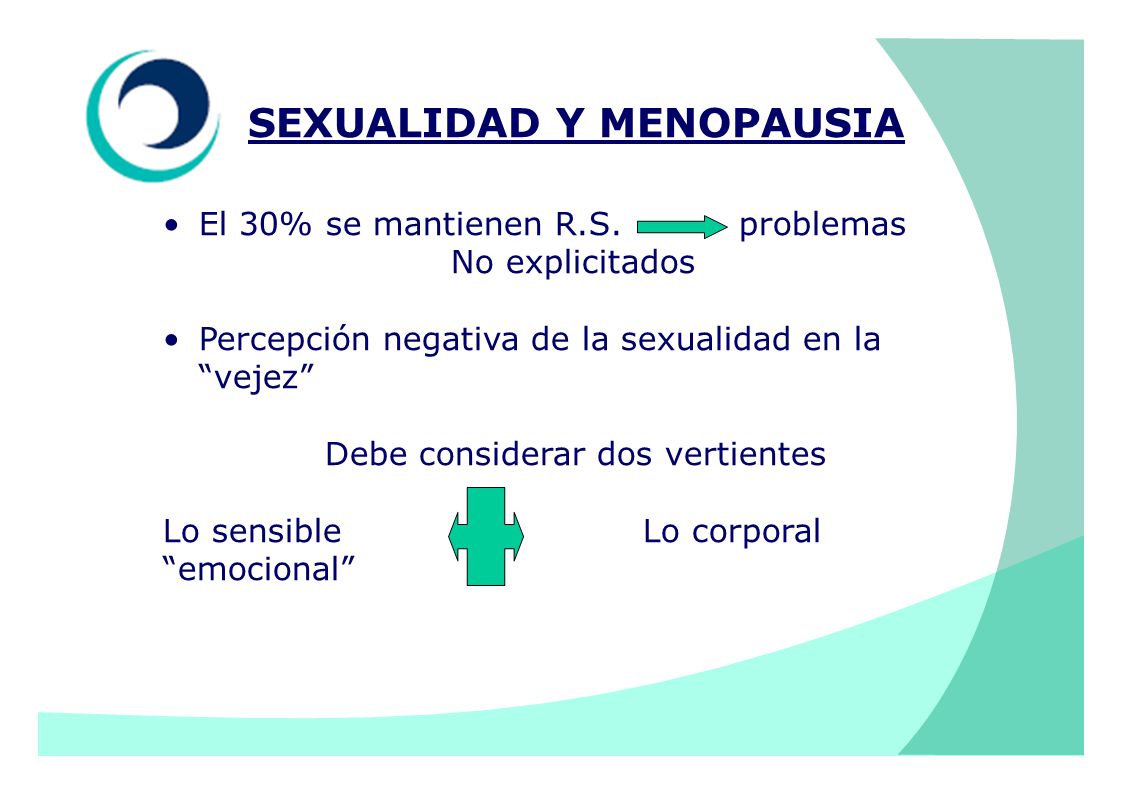 SEXUALIDAD Y MENOPAUSIA

• El 30% se mantienen R.S. problemas No explicitados

• Percepción negativa de la sexualidad en la “vejez”

Debe considerar dos vertientes

Lo sensible “emocional”

Lo corporal